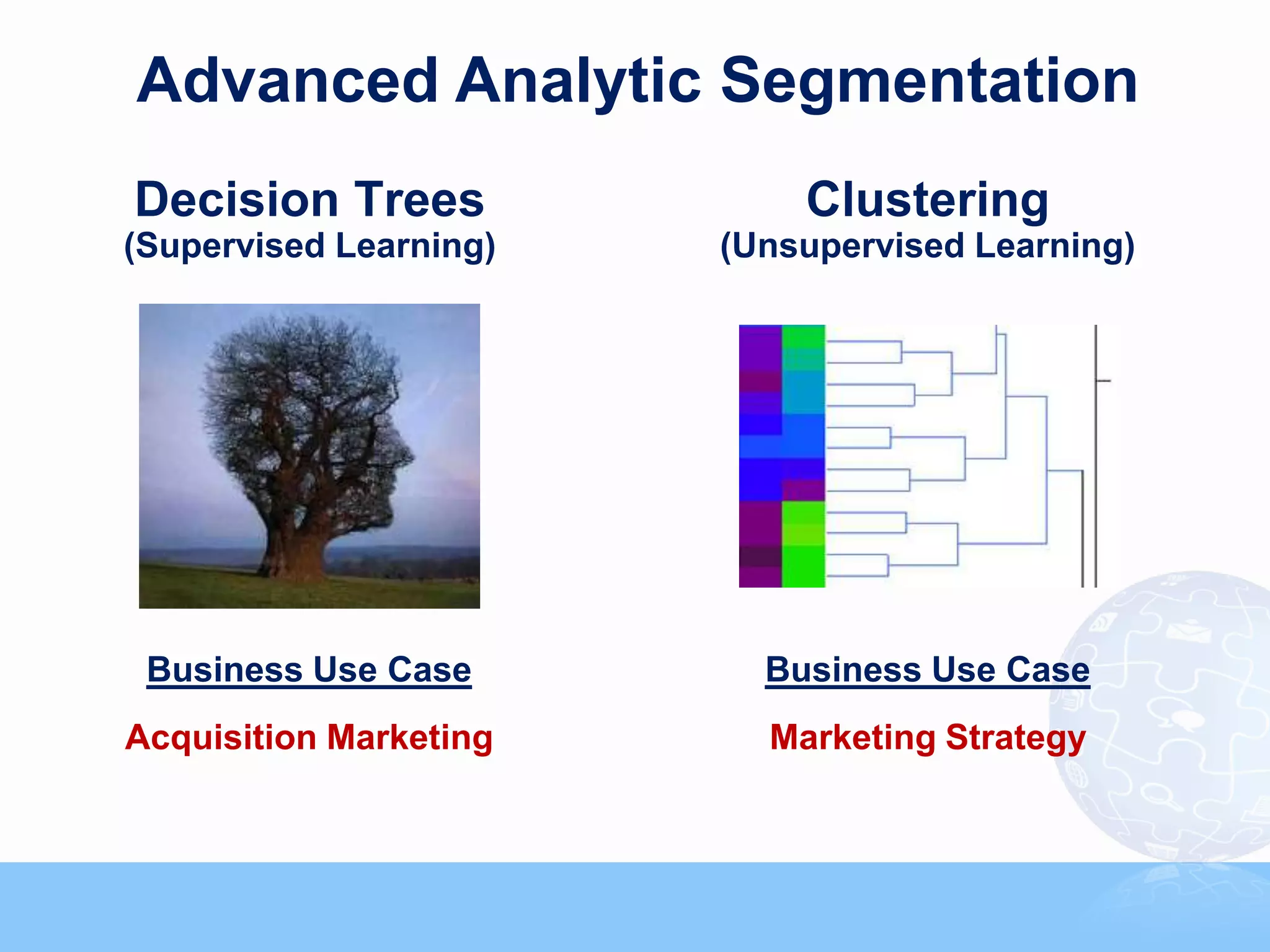 Advanced Analytic Segmentation

Decision Trees
(Supervised Learning)

Business Use Case

Acquisition Marketing

Clustering
(Unsupervised Learning)

Business Use Case

Marketing Strategy